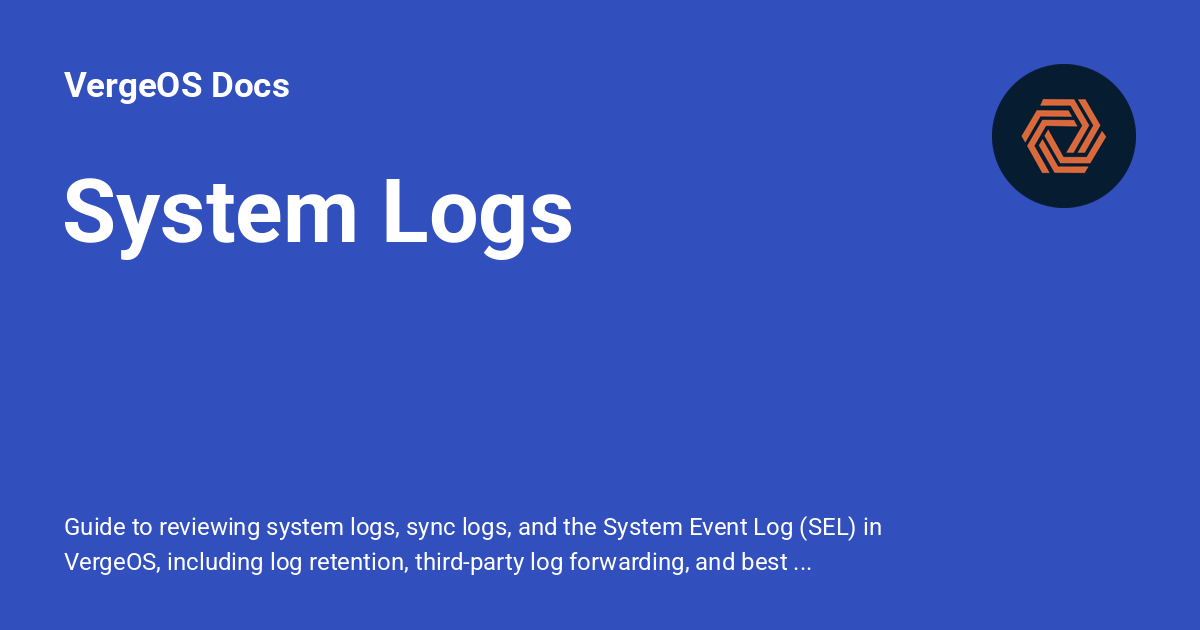 VergeOS Docs

System Logs

Guide to reviewing system logs, sync logs, and the System Event Log (SEL) in VergeOS, including log retention, third-party log forwarding, and best ...